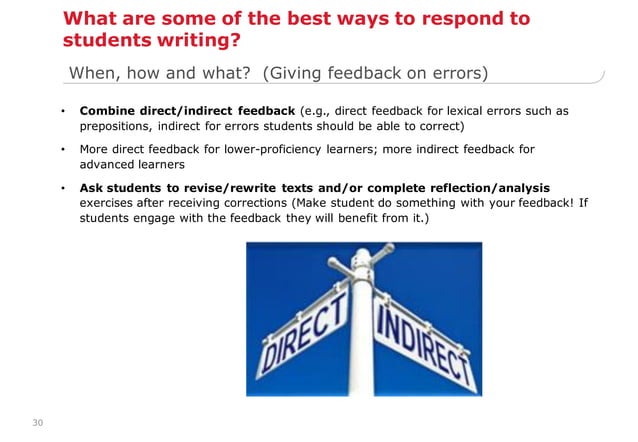 What are some of the best ways to respond to students writing?

When, how and what? (Giving feedback on errors)

• Combine direct/indirect feedback (e.g., direct feedback for lexical errors such as prepositions, indirect for errors students should be able to correct)

• More direct feedback for lower-proficiency learners; more indirect feedback for advanced learners

• Ask students to revise/rewrite texts and/or complete reflection/analysis exercises after receiving corrections (Make student do something with your feedback! If students engage with the feedback they will benefit from it.)

DIRECT

INDIRECT

30